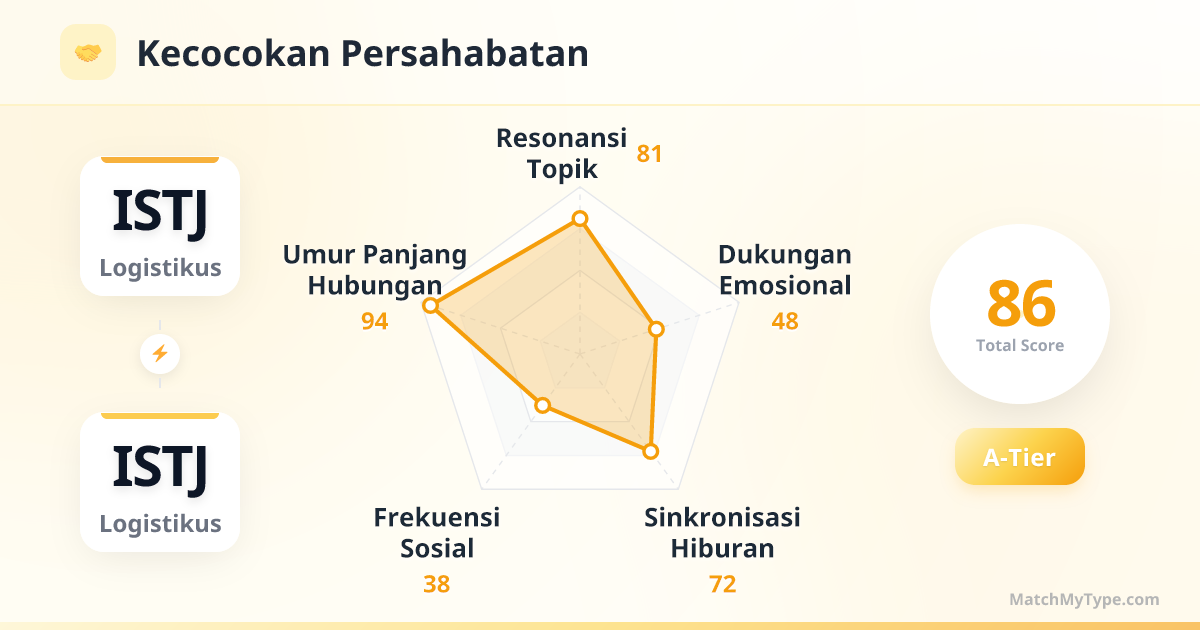 Kecocokan Persahabatan

ISTJ
Logistikus

ISTJ
Logistikus

Resonansi Topik 81

Dukungan Emosional 48

Sinkronisasi Hiburan 72

Frekuensi Sosial 38

Umur Panjang Hubungan 94

86
Total Score

A-Tier

MatchMyType.com